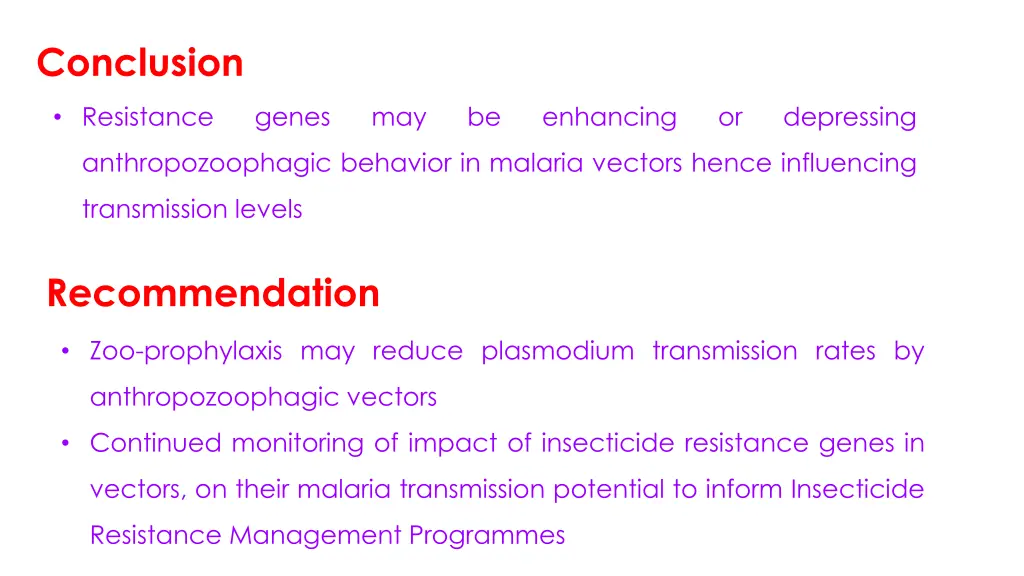 Conclusion

• Resistance genes may be enhancing or depressing anthropozoophagic behavior in malaria vectors hence influencing transmission levels

Recommendation

• Zoo-prophylaxis may reduce plasmodium transmission rates by anthropozoophagic vectors
• Continued monitoring of impact of insecticide resistance genes in vectors, on their malaria transmission potential to inform Insecticide Resistance Management Programmes